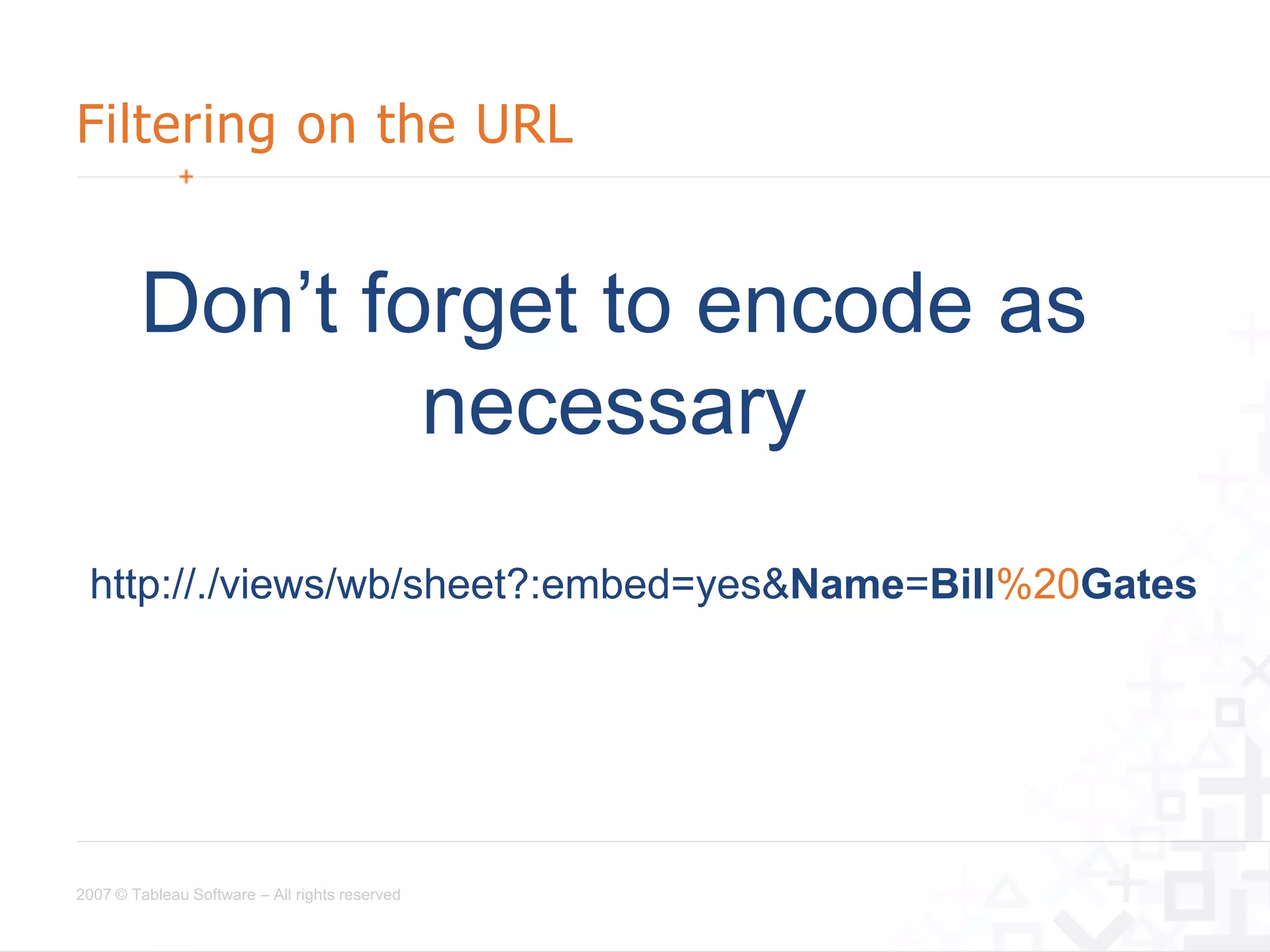 Filtering on the URL

Don’t forget to encode as necessary

http://./views/wb/sheet?:embed=yes&Name=Bill%20Gates

2007 © Tableau Software – All rights reserved